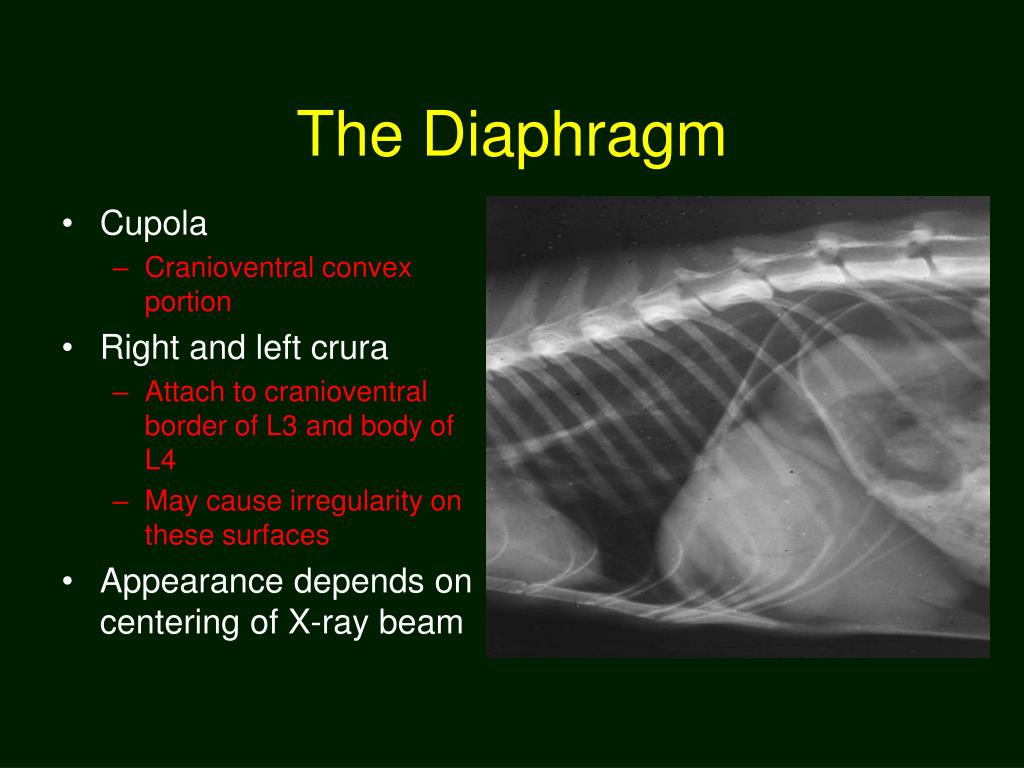 The Diaphragm

• Cupola
– Cranioventral convex portion
• Right and left crura
– Attach to cranioventral border of L3 and body of L4
– May cause irregularity on these surfaces
• Appearance depends on centering of X-ray beam